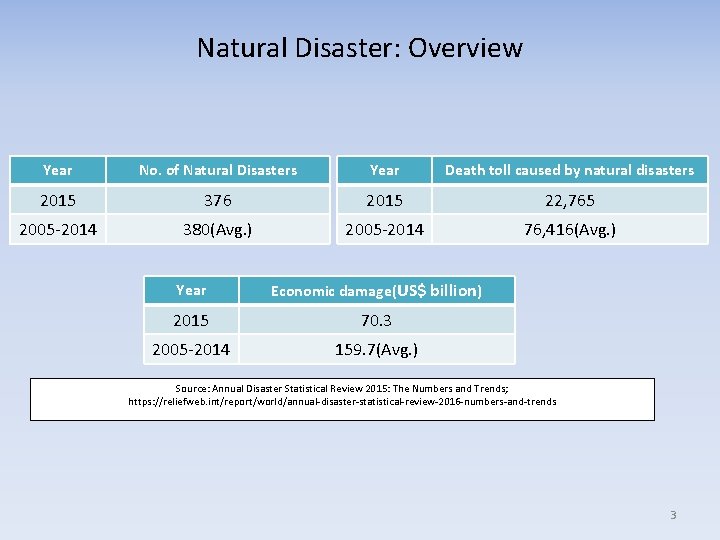 Natural Disaster: Overview

| Year | No. of Natural Disasters |
|---|---|
| 2015 | 376 |
| 2005-2014 | 380(Avg.) |

| Year | Death toll caused by natural disasters |
|---|---|
| 2015 | 22,765 |
| 2005-2014 | 76,416(Avg.) |

| Year | Economic damage(US$ billion) |
|---|---|
| 2015 | 70.3 |
| 2005-2014 | 159.7(Avg.) |

Source: Annual Disaster Statistical Review 2015: The Numbers and Trends; https://reliefweb.int/report/world/annual-disaster-statistical-review-2016-numbers-and-trends

3